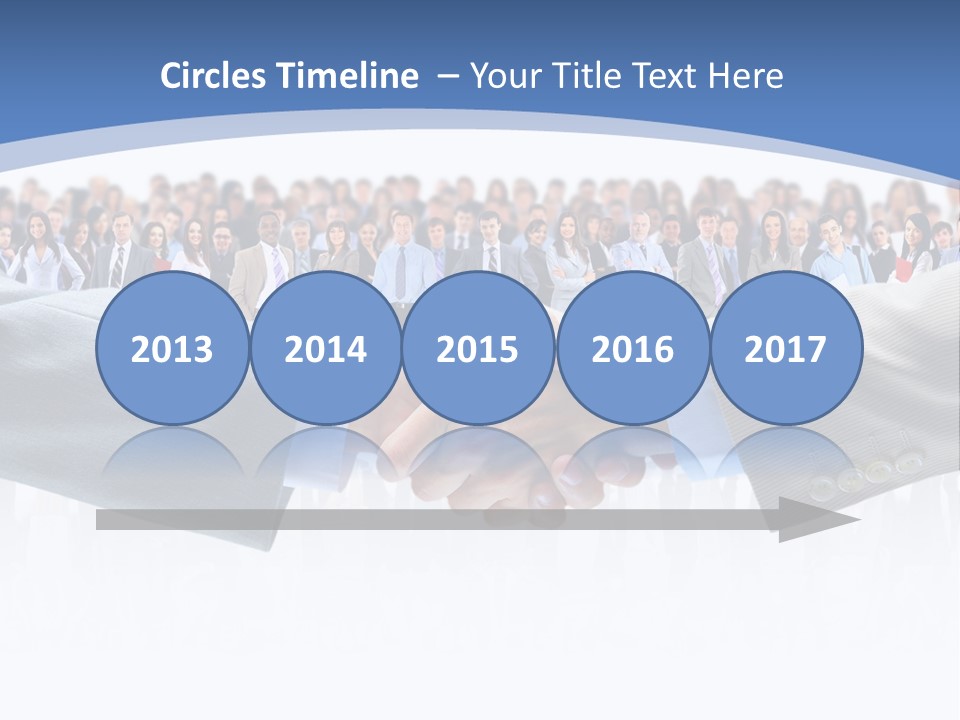 Circles Timeline – Your Title Text Here

2013

2014

2015

2016

2017